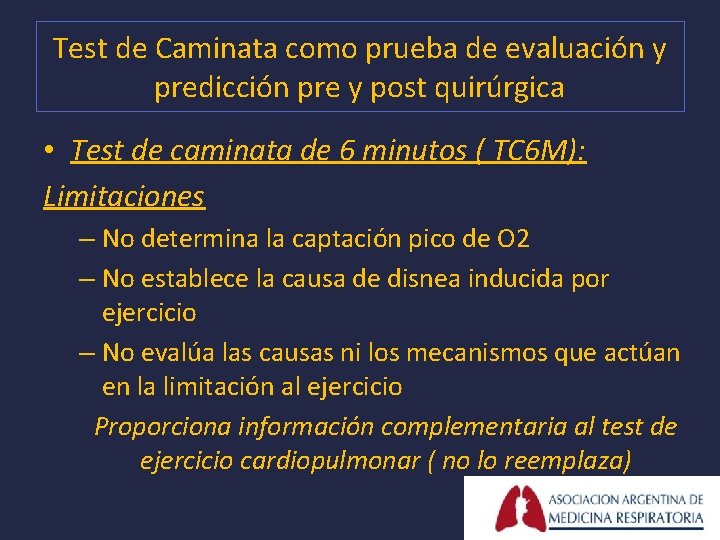 Test de Caminata como prueba de evaluación y predicción pre y post quirúrgica

• Test de caminata de 6 minutos ( TC6M):

Limitaciones

– No determina la captación pico de O2

– No establece la causa de disnea inducida por ejercicio

– No evalúa las causas ni los mecanismos que actúan en la limitación al ejercicio

Proporciona información complementaria al test de ejercicio cardiopulmonar ( no lo reemplaza)

ASOCIACION ARGENTINA DE MEDICINA RESPIRATORIA